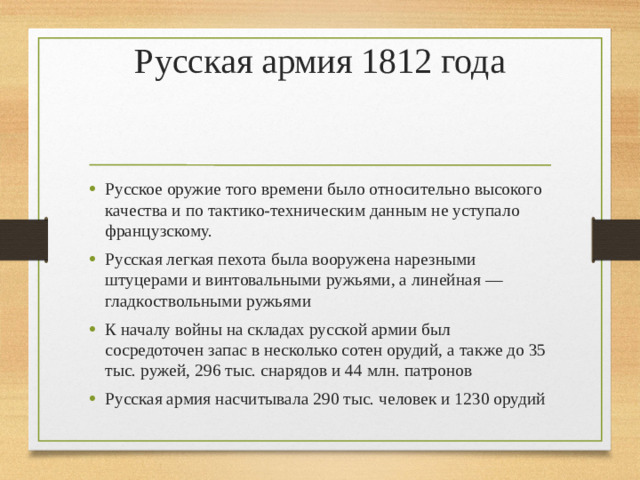 Русская армия 1812 года

• Русское оружие того времени было относительно высокого качества и по тактико-техническим данным не уступало французскому.

• Русская легкая пехота была вооружена нарезными штуцерами и винтовальными ружьями, а линейная — гладкоствольными ружьями

• К началу войны на складах русской армии был сосредоточен запас в несколько сотен орудий, а также до 35 тыс. ружей, 296 тыс. снарядов и 44 млн. патронов

• Русская армия насчитывала 290 тыс. человек и 1230 орудий